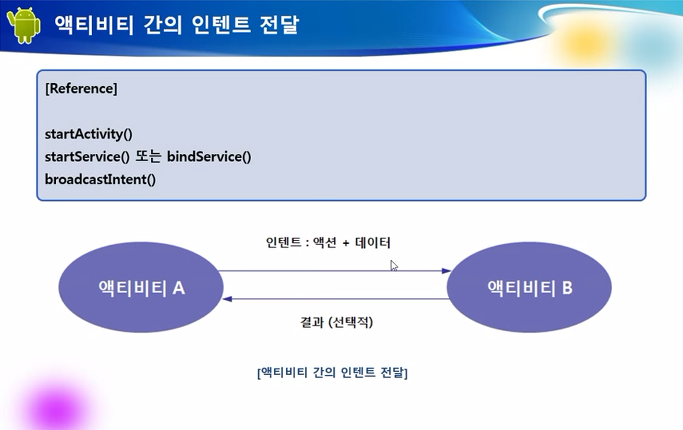 액티비티 간의 인텐트 전달

[Reference]

startActivity()
startService() 또는 bindService()
broadcastIntent()

인텐트 : 액션 + 데이터

액티비티 A

액티비티 B

결과 (선택적)

[액티비티 간의 인텐트 전달]